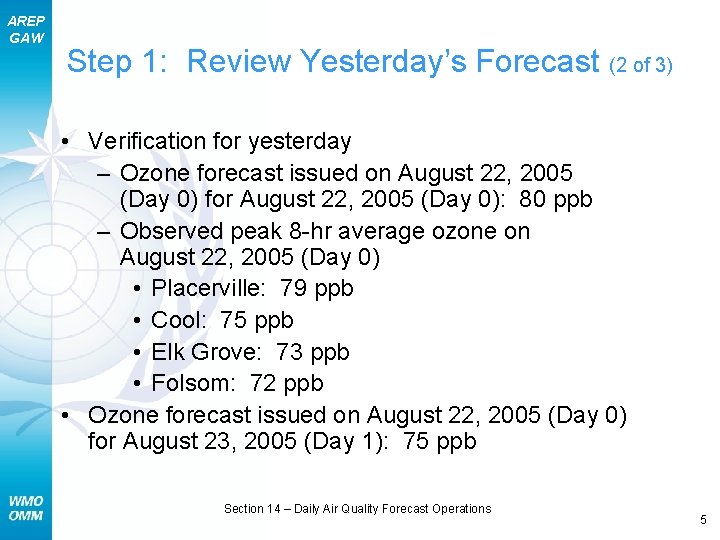 AREP
GAW

Step 1: Review Yesterday's Forecast (2 of 3)

• Verification for yesterday
– Ozone forecast issued on August 22, 2005 (Day 0) for August 22, 2005 (Day 0): 80 ppb
– Observed peak 8-hr average ozone on August 22, 2005 (Day 0)
• Placerville: 79 ppb
• Cool: 75 ppb
• Elk Grove: 73 ppb
• Folsom: 72 ppb
• Ozone forecast issued on August 22, 2005 (Day 0) for August 23, 2005 (Day 1): 75 ppb

WMO
OMM

Section 14 – Daily Air Quality Forecast Operations

5